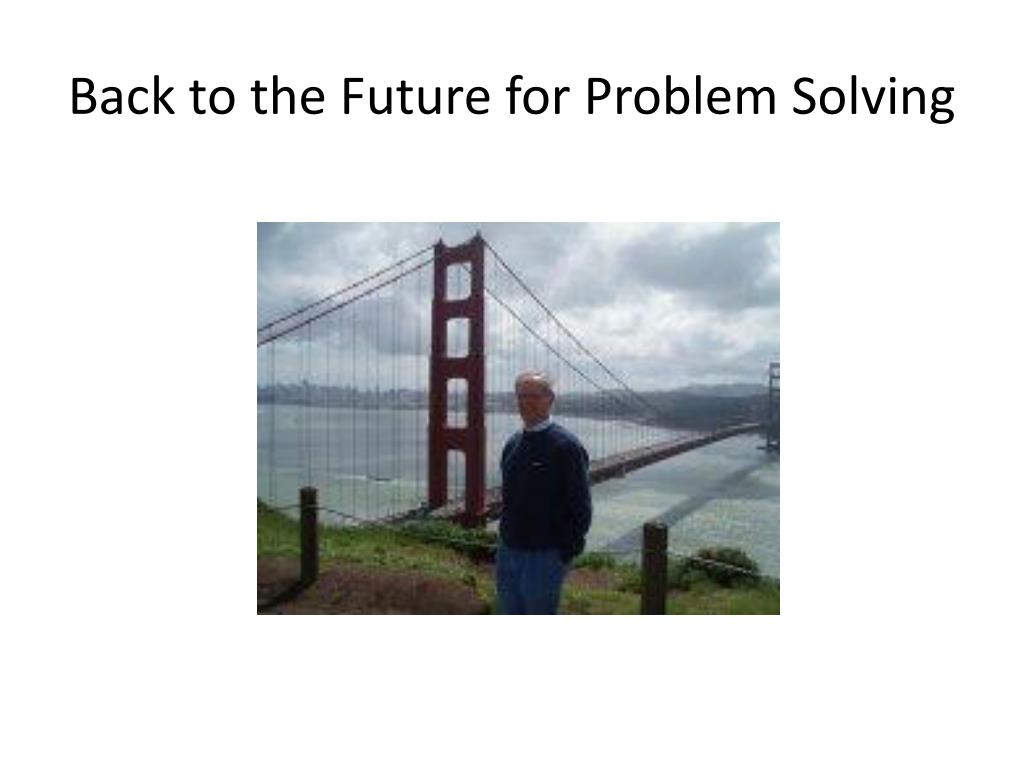 Back to the Future for Problem Solving